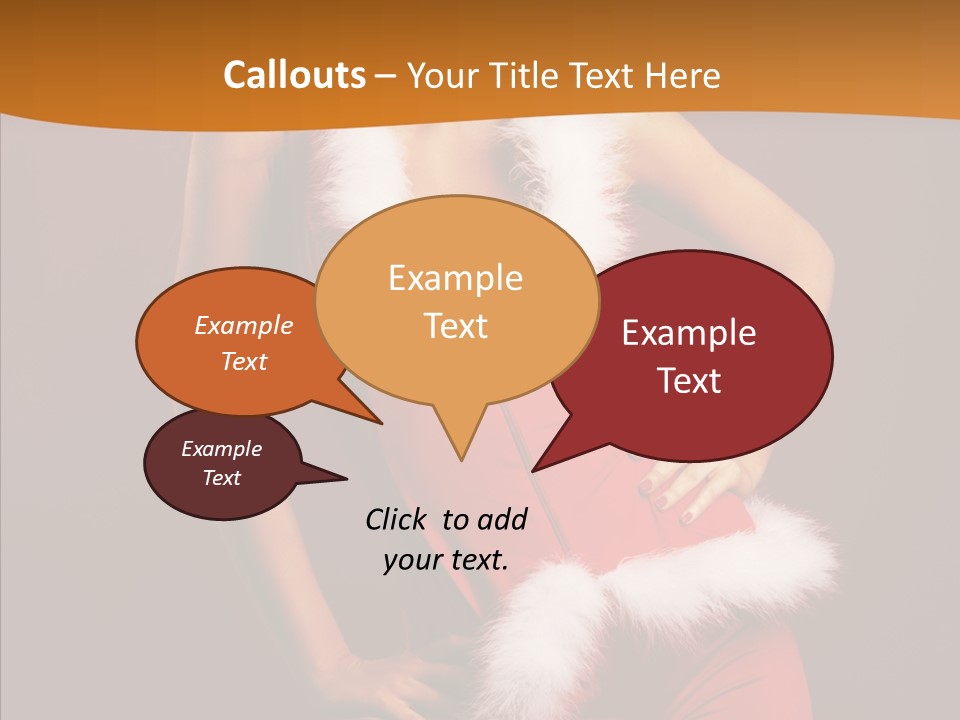 Callouts – Your Title Text Here

Example Text

Example Text

Example Text

Example Text

Click to add your text.